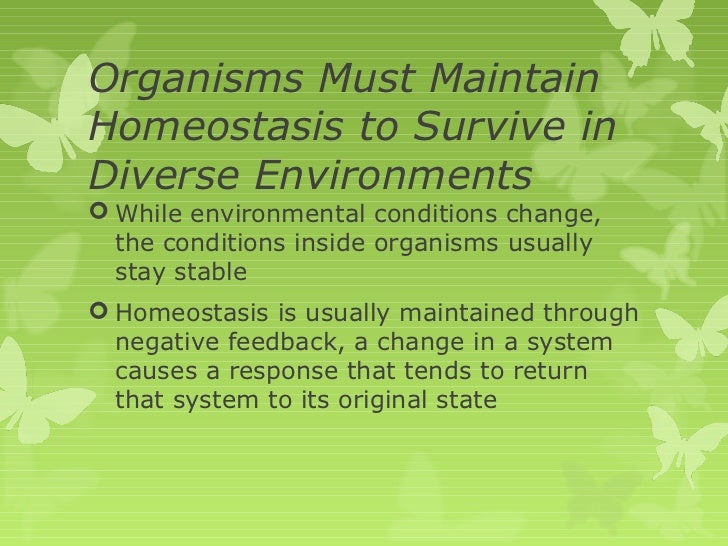 Organisms Must Maintain Homeostasis to Survive in Diverse Environments

While environmental conditions change, the conditions inside organisms usually stay stable

Homeostasis is usually maintained through negative feedback, a change in a system causes a response that tends to return that system to its original state